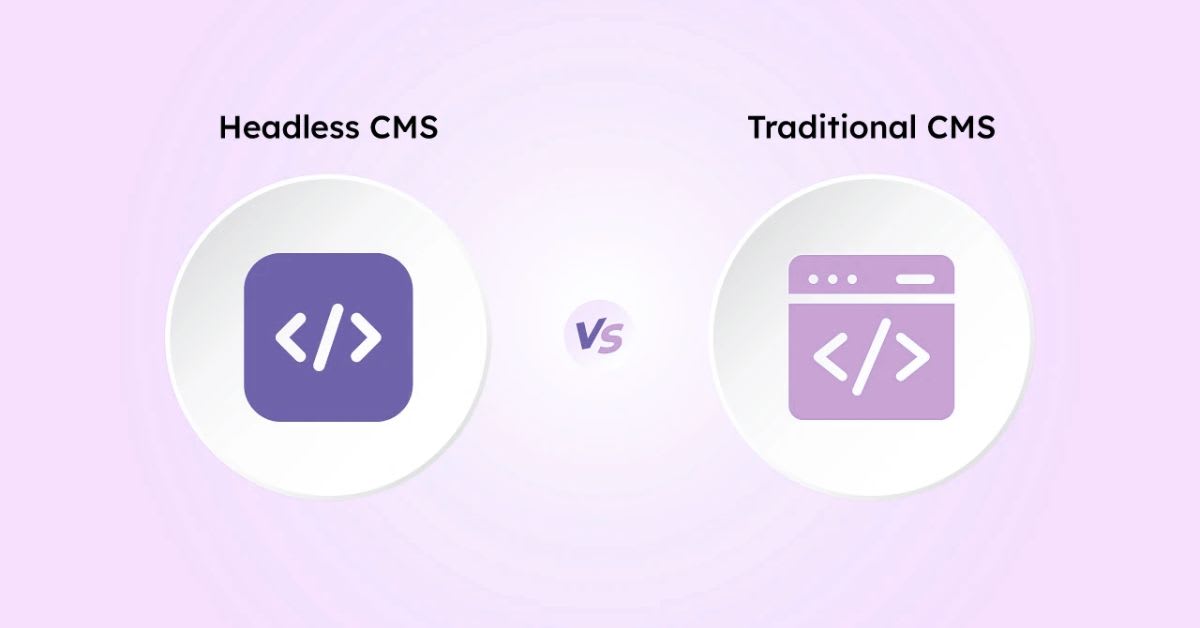 Headless CMS

VS

Traditional CMS